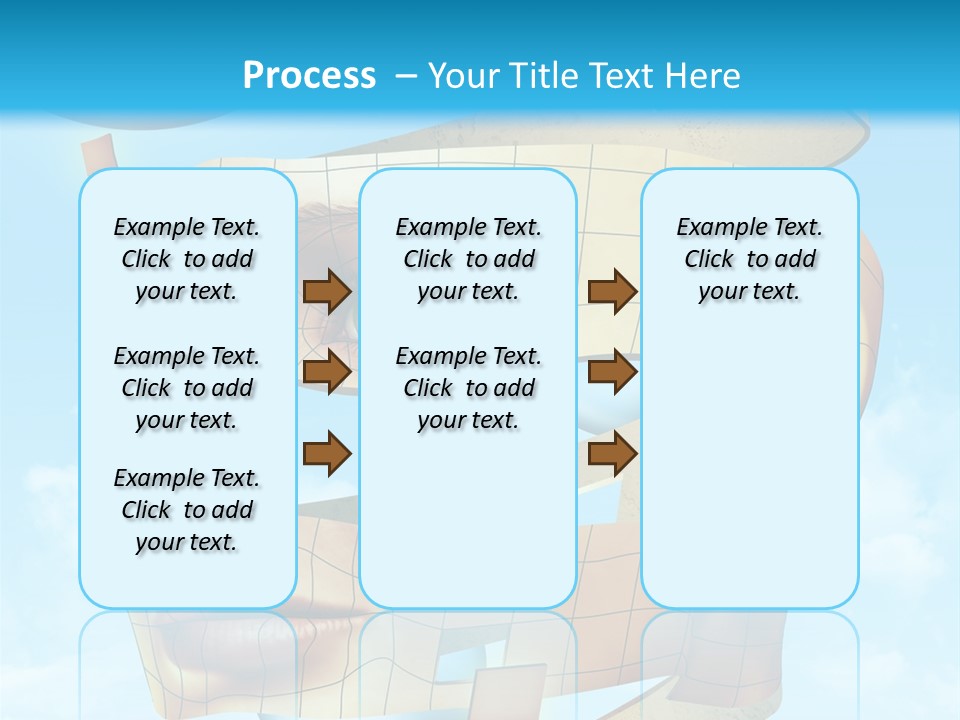 Process – Your Title Text Here

Example Text. Click to add your text.

Example Text. Click to add your text.

Example Text. Click to add your text.

Example Text. Click to add your text.

Example Text. Click to add your text.

Example Text. Click to add your text.